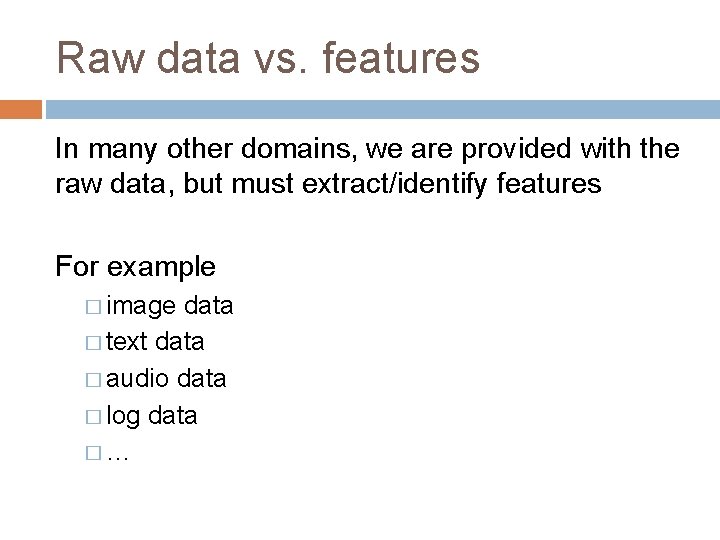 Raw data vs. features

In many other domains, we are provided with the raw data, but must extract/identify features

For example
□ image data
□ text data
□ audio data
□ log data
□ …